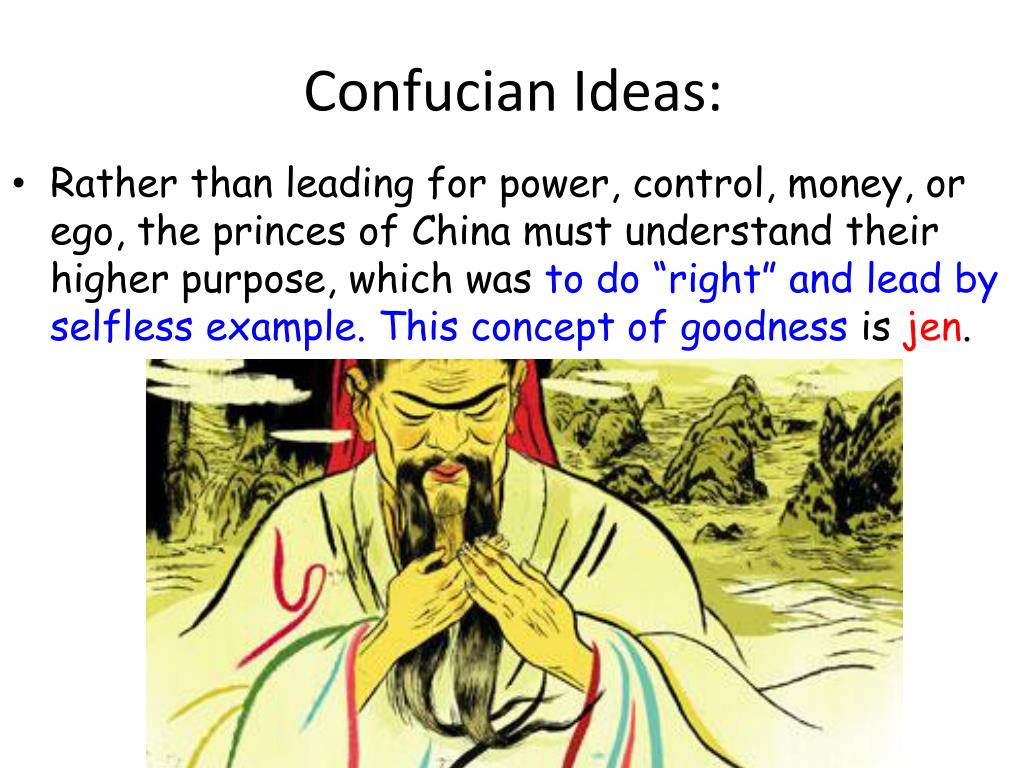 Confucian Ideas:

• Rather than leading for power, control, money, or ego, the princes of China must understand their higher purpose, which was to do “right” and lead by selfless example. This concept of goodness is jen.